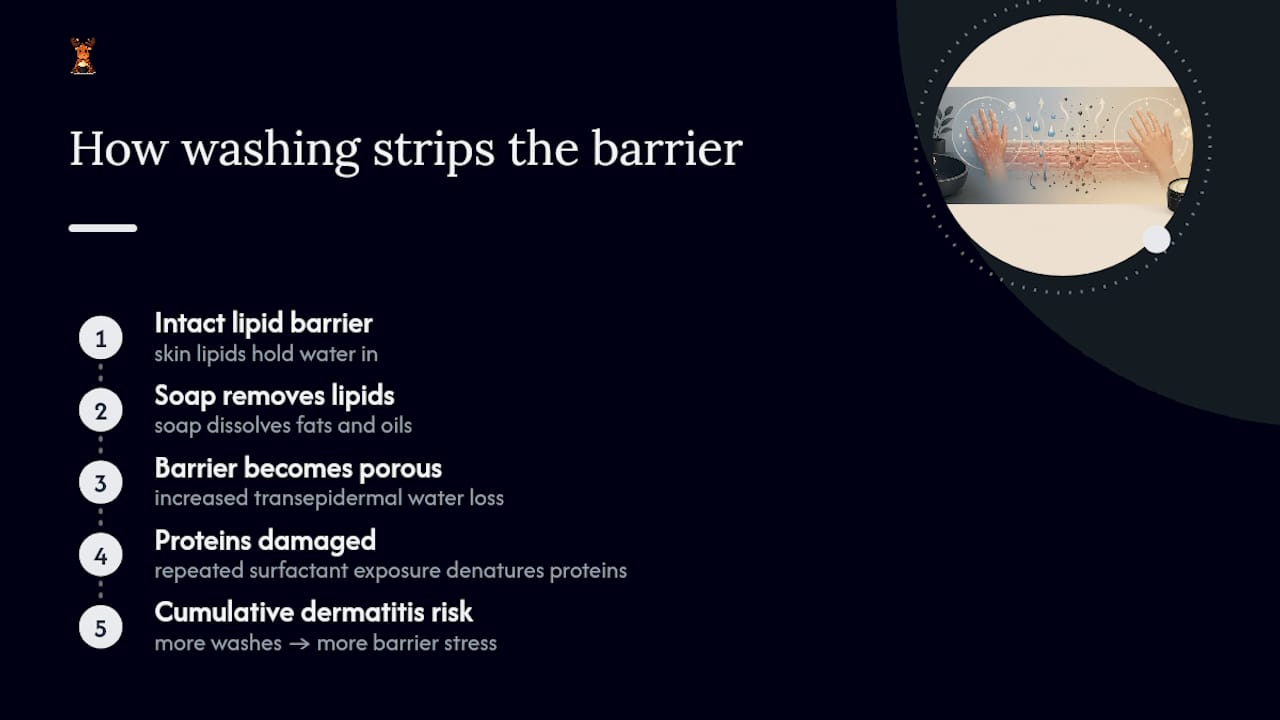 How washing strips the barrier

1
Intact lipid barrier
skin lipids hold water in

2
Soap removes lipids
soap dissolves fats and oils

3
Barrier becomes porous
increased transepidermal water loss

4
Proteins damaged
repeated surfactant exposure denatures proteins

5
Cumulative dermatitis risk
more washes → more barrier stress